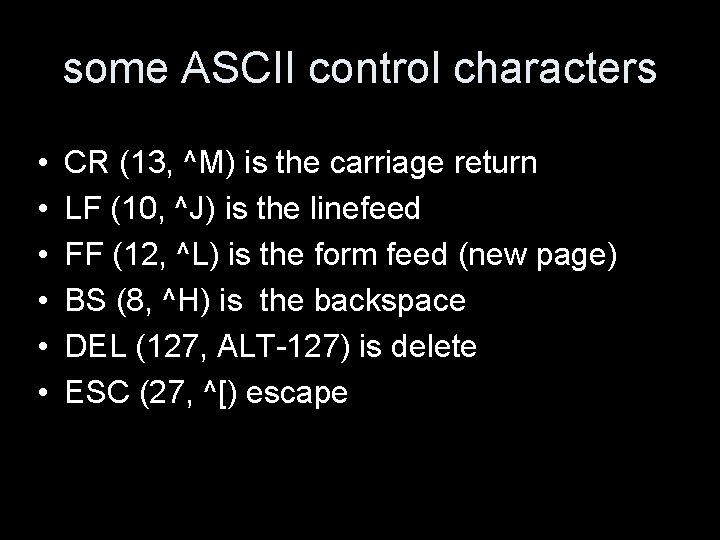 some ASCII control characters

• CR (13, ^M) is the carriage return
• LF (10, ^J) is the linefeed
• FF (12, ^L) is the form feed (new page)
• BS (8, ^H) is the backspace
• DEL (127, ALT-127) is delete
• ESC (27, ^[) escape